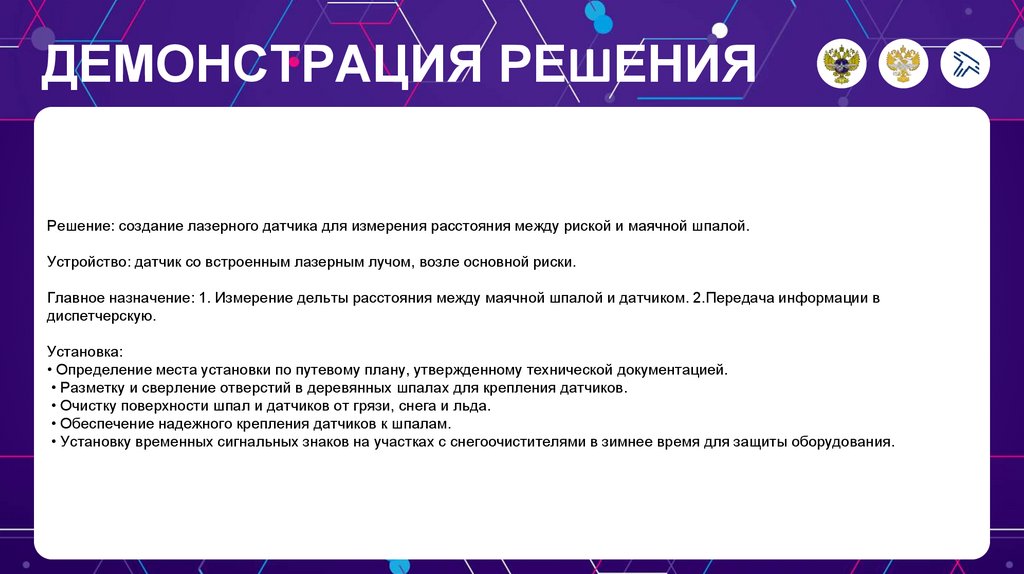 ДЕМОНСТРАЦИЯ РЕШЕНИЯ

Решение: создание лазерного датчика для измерения расстояния между риской и маячной шпалой.

Устройство: датчик со встроенным лазерным лучом, возле основной риски.

Главное назначение: 1. Измерение дельты расстояния между маячной шпалой и датчиком. 2.Передача информации в диспетчерскую.

Установка:
• Определение места установки по путевому плану, утвержденному технической документацией.
• Разметку и сверление отверстий в деревянных шпалах для крепления датчиков.
• Очистку поверхности шпал и датчиков от грязи, снега и льда.
• Обеспечение надежного крепления датчиков к шпалам.
• Установку временных сигнальных знаков на участках с снегоочистителями в зимнее время для защиты оборудования.